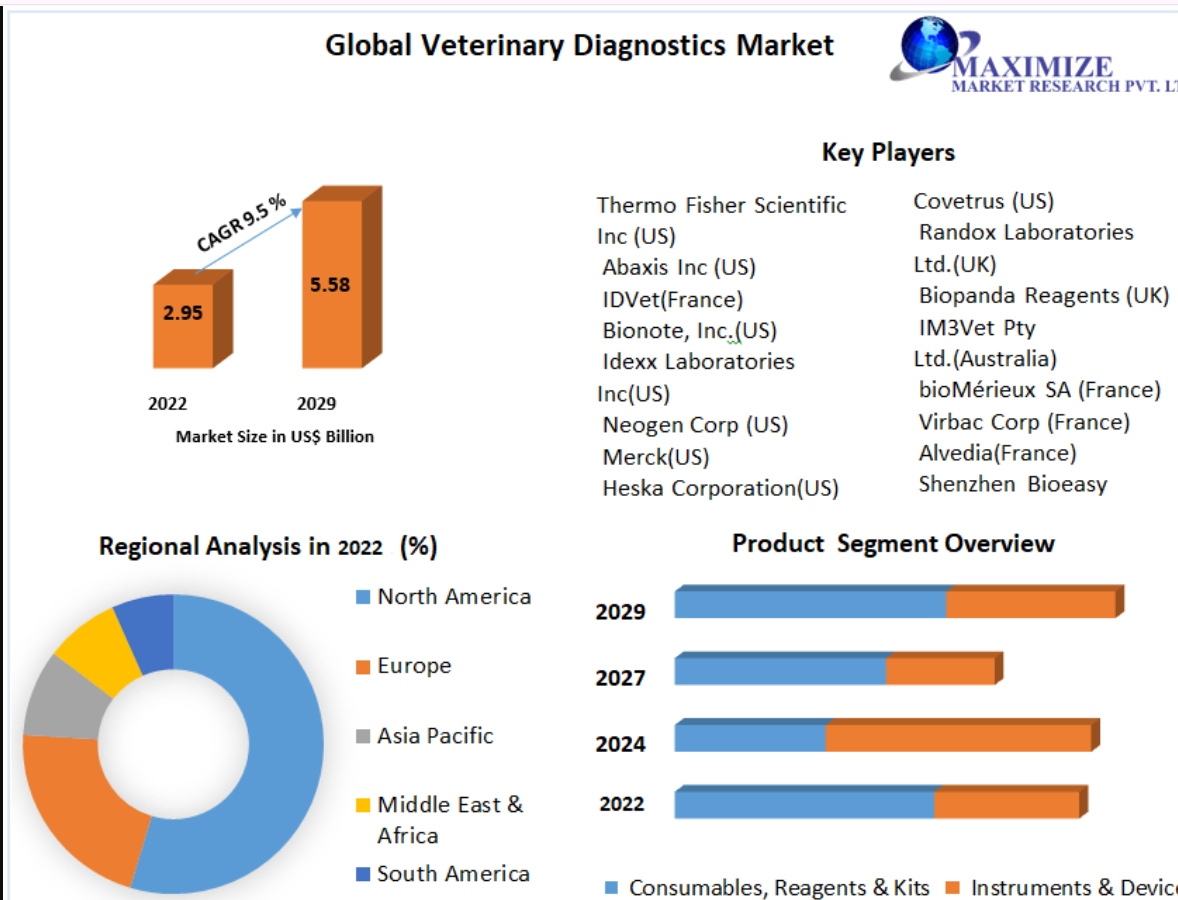 Global Veterinary Diagnostics Market

MAXIMIZE
MARKET RESEARCH PVT. LT

CAGR 9.5 %

2.95

5.58

2022

2029

Market Size in US$ Billion

Key Players

Thermo Fisher Scientific Inc (US)
Abaxis Inc (US)
IDVet(France)
Bionote, Inc.(US)
Idexx Laboratories Inc(US)
Neogen Corp (US)
Merck(US)
Heska Corporation(US)

Covetrus (US)
Randox Laboratories Ltd.(UK)
Biopanda Reagents (UK)
IM3Vet Pty Ltd.(Australia)
bioMérieux SA (France)
Virbac Corp (France)
Alvedia(France)
Shenzhen Bioeasy

Regional Analysis in 2022 (%)

North America
Europe
Asia Pacific
Middle East & Africa
South America

Product Segment Overview

2029
2027
2024
2022

Consumables, Reagents & Kits
Instruments & Device